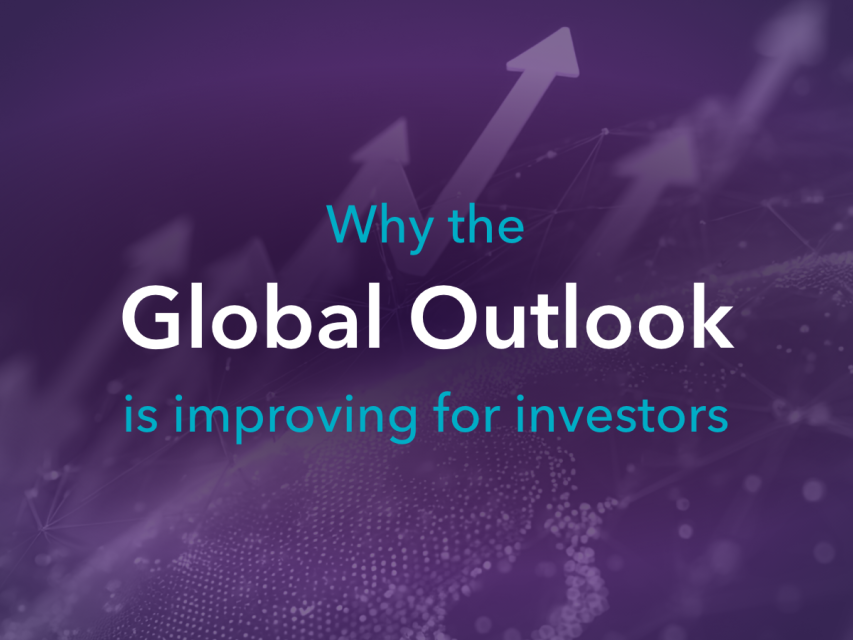 Why the
Global Outlook
is improving for investors